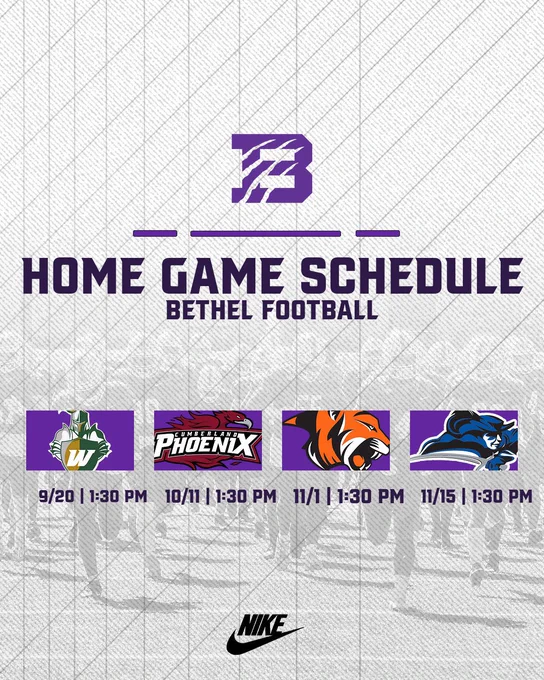 B

HOME GAME SCHEDULE
BETHEL FOOTBALL

W

CUMBERLAND PHOENIX

9/20 | 1:30 PM 10/11 | 1:30 PM 11/1 | 1:30 PM 11/15 | 1:30 PM

NIKE